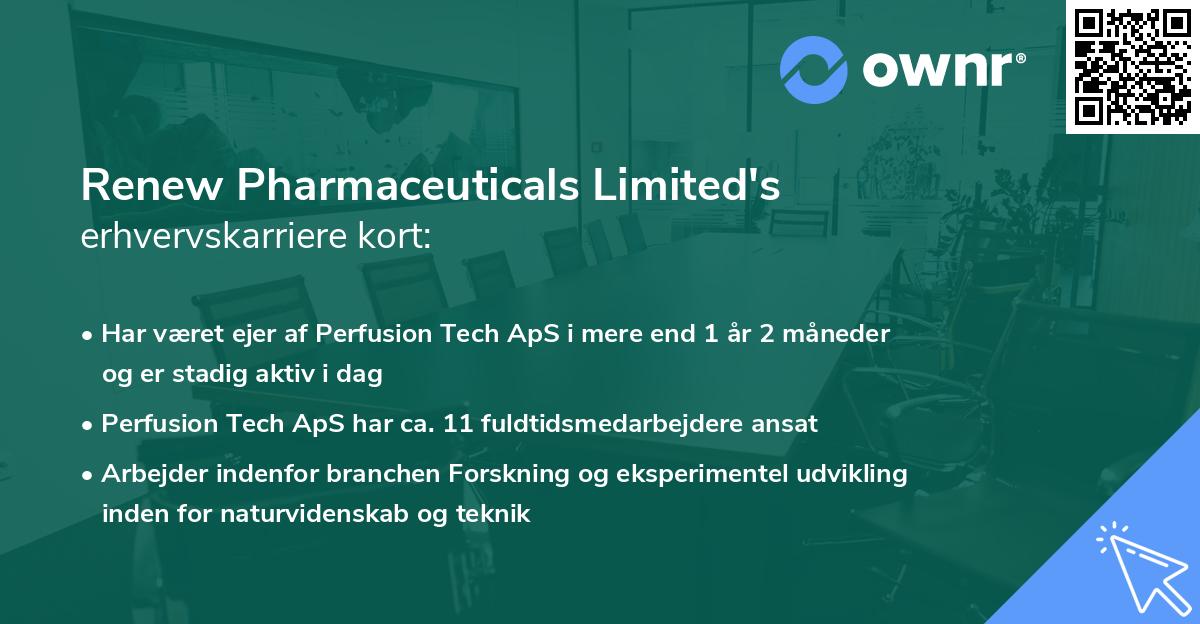 ownr®

Renew Pharmaceuticals Limited's erhvervskarriere kort:

• Har været ejer af Perfusion Tech ApS i mere end 1 år 2 måneder og er stadig aktiv i dag

• Perfusion Tech ApS har ca. 11 fuldtidsmedarbejdere ansat

• Arbejder indenfor branchen Forskning og eksperimentel udvikling inden for naturvidenskab og teknik